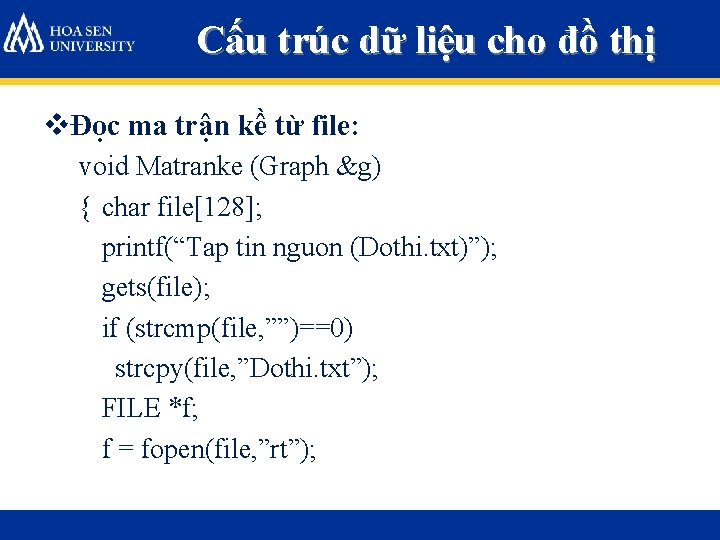 HOA SEN UNIVERSITY

Cấu trúc dữ liệu cho đồ thị

❖Đọc ma trận kề từ file:

void Matranke (Graph &g)
{ char file[128];
printf(“Tap tin nguon (Dothi.txt)”);
gets(file);
if (strcmp(file,””)==0)
strcpy(file,”Dothi.txt”);
FILE *f;
f = fopen(file,”rt”);